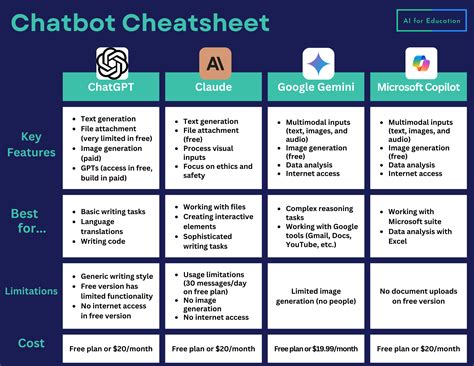 Chatbot Cheatsheet

AI for Education

| | ChatGPT | Claude | Google Gemini | Microsoft Copilot |
|---|---|---|---|---|
| Key Features | • Text generation • File attachment (very limited in free) • Image generation (paid) • GPTs (access in free, build in paid) | • Text generation • File attachment (free) • Process visual inputs • Focus on ethics and safety | • Multimodal inputs (text, images, and audio) • Image generation (free) • Data analysis • Internet access | • Multimodal inputs (text, images, and audio) • Image generation (free) • Data analysis • Internet access |
| Best for... | • Basic writing tasks • Language translations • Writing code | • Working with files • Creating interactive elements • Sophisticated writing tasks | • Complex reasoning tasks • Working with Google tools (Gmail, Docs, YouTube, etc.) | • Working with Microsoft suite • Data analysis with Excel |
| Limitations | • Generic writing style • Free version has limited functionality • No internet access in free version | • Usage limitations (30 messages/day on free plan) • No image generation • No internet access | Limited image generation (no people) | No document uploads on free version |
| Cost | Free plan or $20/month | Free plan or $20/month | Free plan or $19.99/month | Free plan or $20/month |